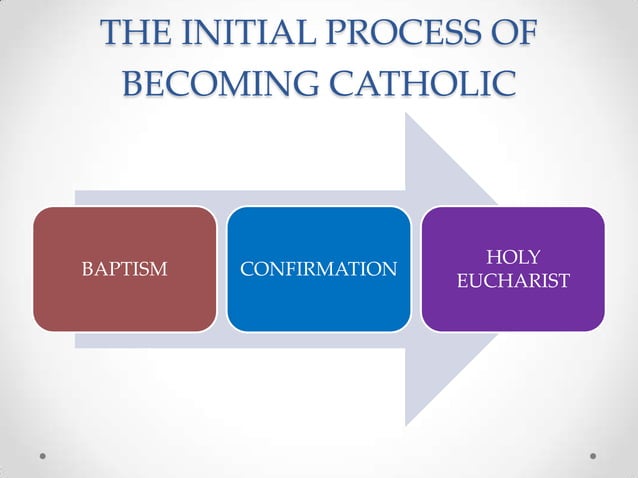 THE INITIAL PROCESS OF BECOMING CATHOLIC

BAPTISM

CONFIRMATION

HOLY EUCHARIST